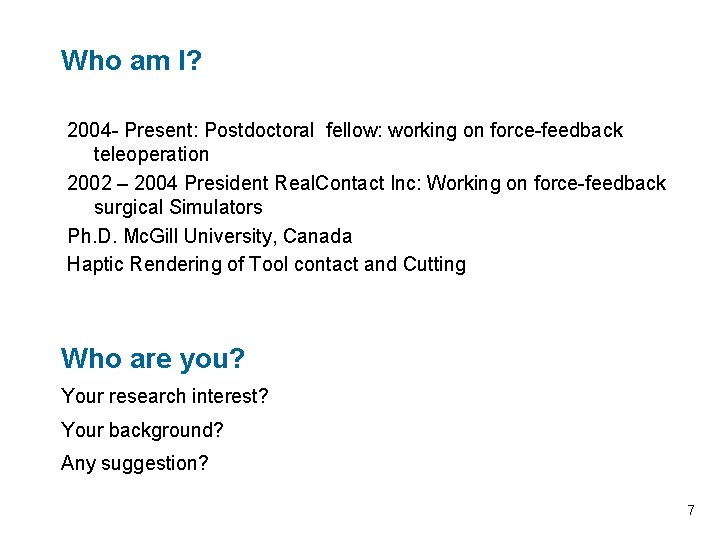 Who am I?

2004- Present: Postdoctoral fellow: working on force-feedback teleoperation

2002 – 2004 President RealContact Inc: Working on force-feedback surgical Simulators

Ph.D. McGill University, Canada

Haptic Rendering of Tool contact and Cutting

Who are you?

Your research interest?

Your background?

Any suggestion?

7